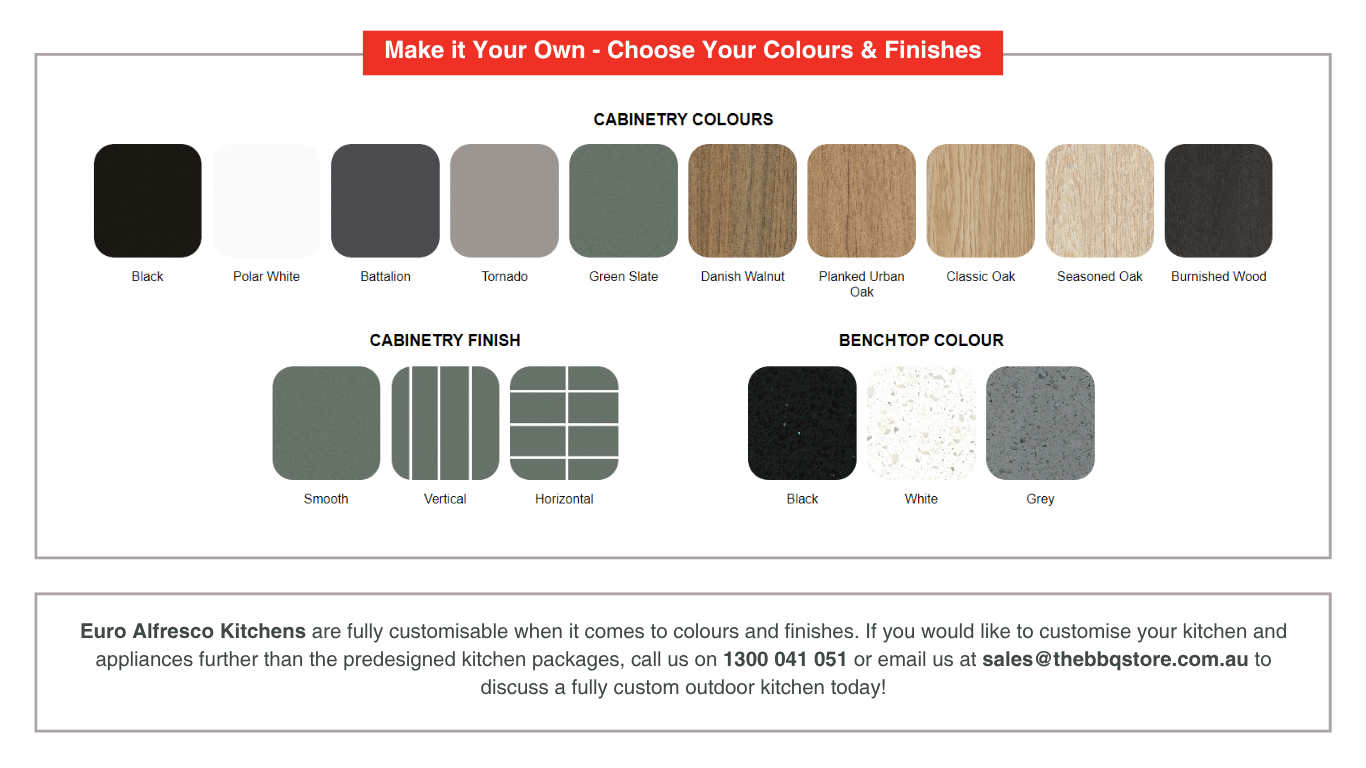 Make it Your Own - Choose Your Colours & Finishes

CABINETRY COLOURS

Black
Polar White
Battalion
Tornado
Green Slate
Danish Walnut
Planked Urban Oak
Classic Oak
Seasoned Oak
Burnished Wood

CABINETRY FINISH

Smooth
Vertical
Horizontal

BENCHTOP COLOUR

Black
White
Grey

Euro Alfresco Kitchens are fully customisable when it comes to colours and finishes. If you would like to customise your kitchen and appliances further than the predesigned kitchen packages, call us on 1300 041 051 or email us at sales@thebbqstore.com.au to discuss a fully custom outdoor kitchen today!